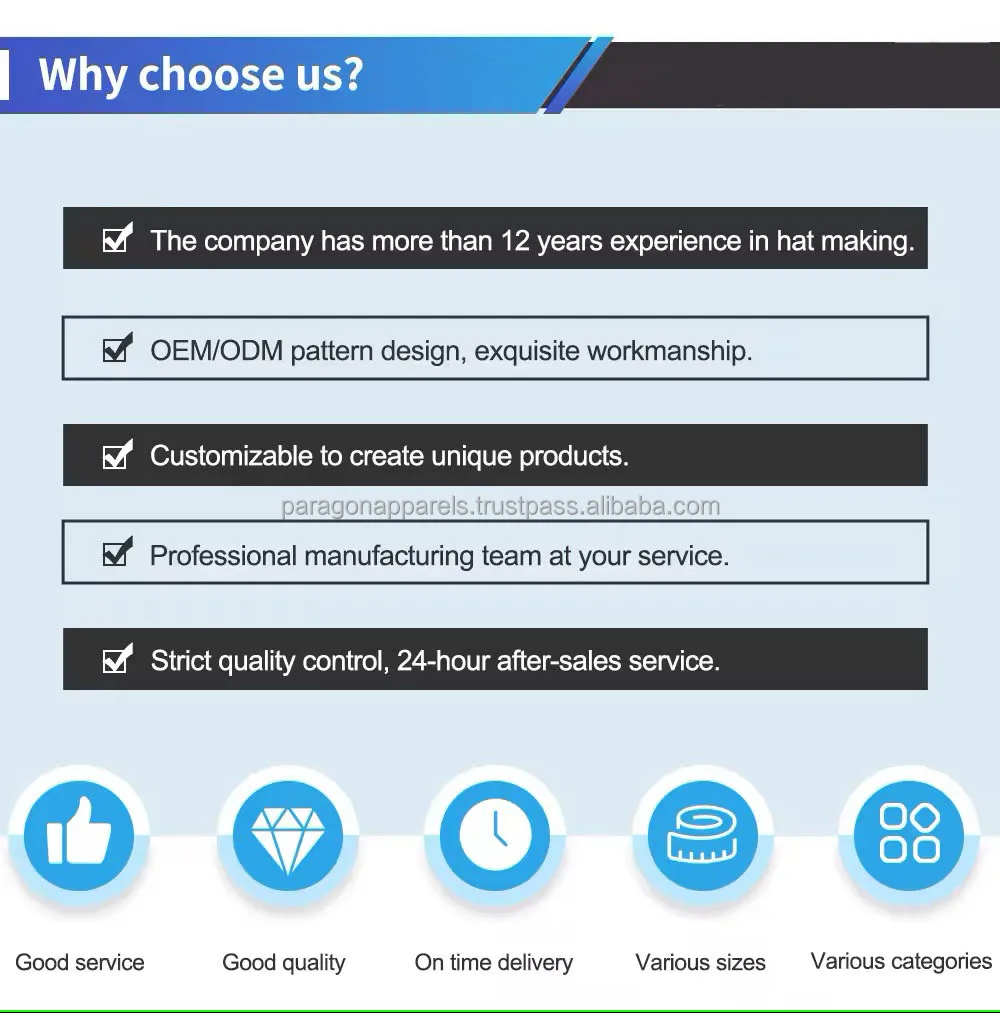 Why choose us?

The company has more than 12 years experience in hat making.

OEM/ODM pattern design, exquisite workmanship.

Customizable to create unique products.

paragonapparels.trustpass.alibaba.com

Professional manufacturing team at your service.

Strict quality control, 24-hour after-sales service.

Good service

Good quality

On time delivery

Various sizes

Various categories